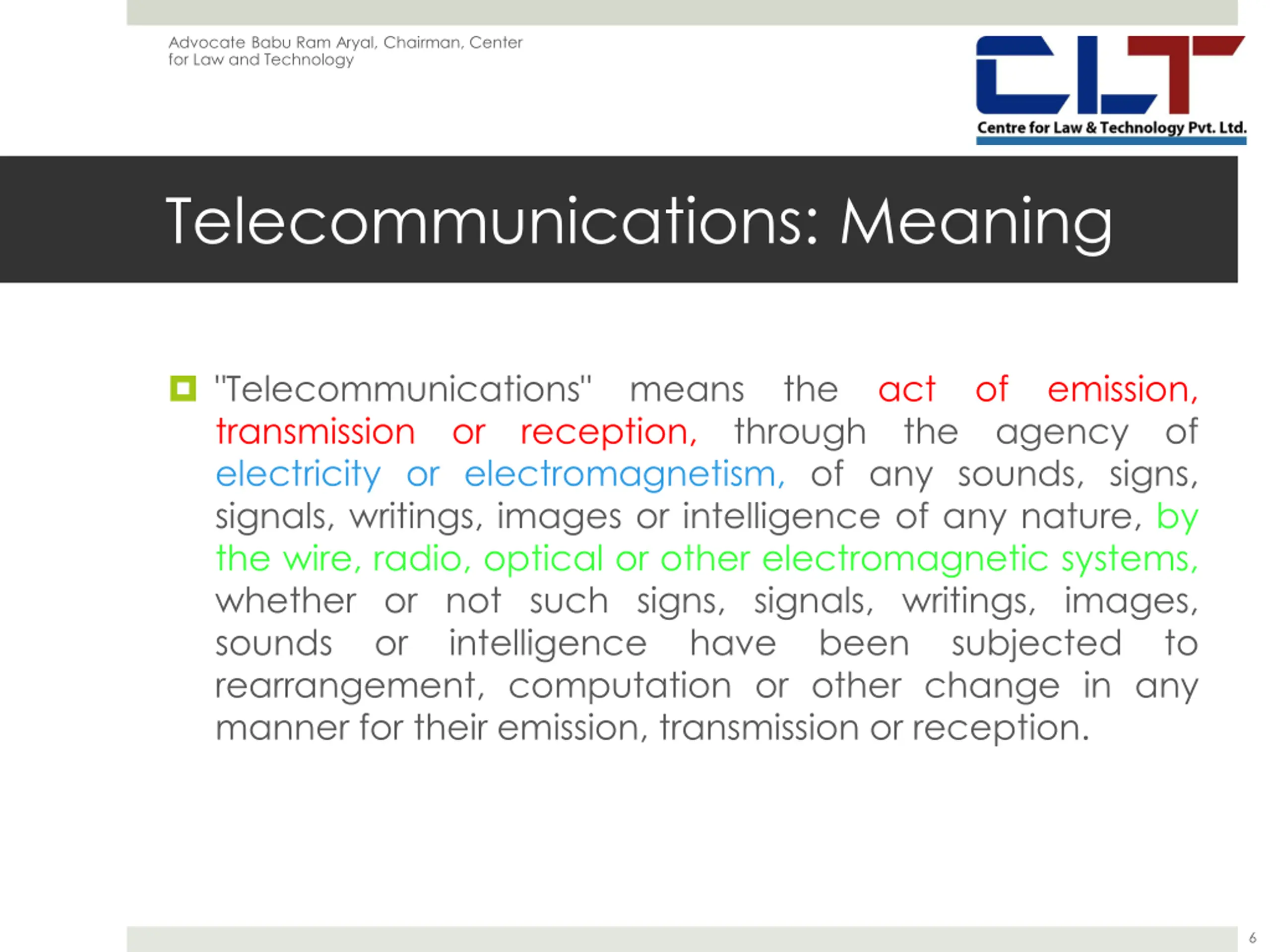 Advocate Babu Ram Aryal, Chairman, Center for Law and Technology

CLT
Centre for Law & Technology Pvt. Ltd.

Telecommunications: Meaning

"Telecommunications" means the act of emission, transmission or reception, through the agency of electricity or electromagnetism, of any sounds, signs, signals, writings, images or intelligence of any nature, by the wire, radio, optical or other electromagnetic systems, whether or not such signs, signals, writings, images, sounds or intelligence have been subjected to rearrangement, computation or other change in any manner for their emission, transmission or reception.

6